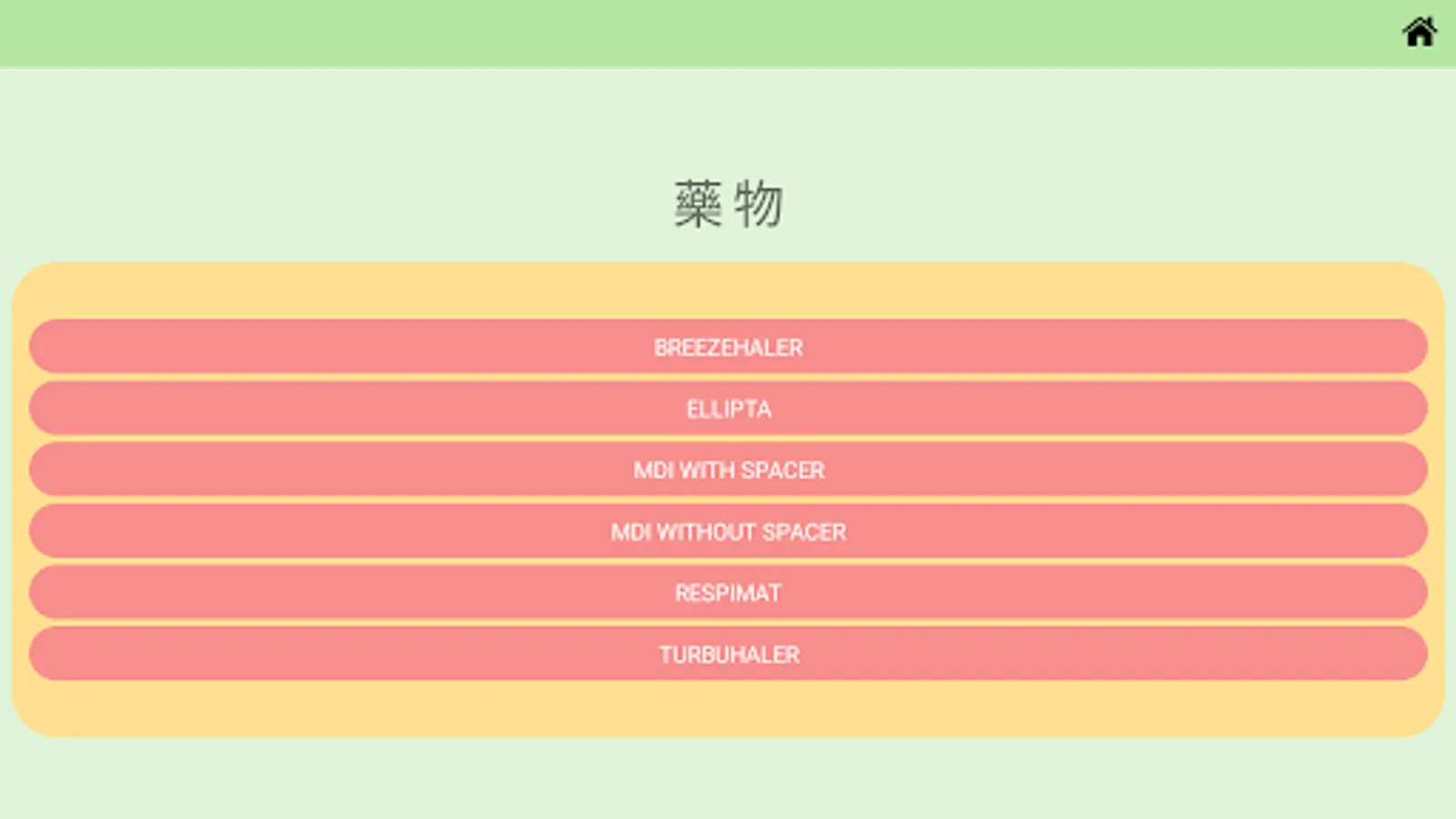 藥物

BREEZEHALER

ELLIPTA

MDI WITH SPACER

MDI WITHOUT SPACER

RESPIMAT

TURBUHALER